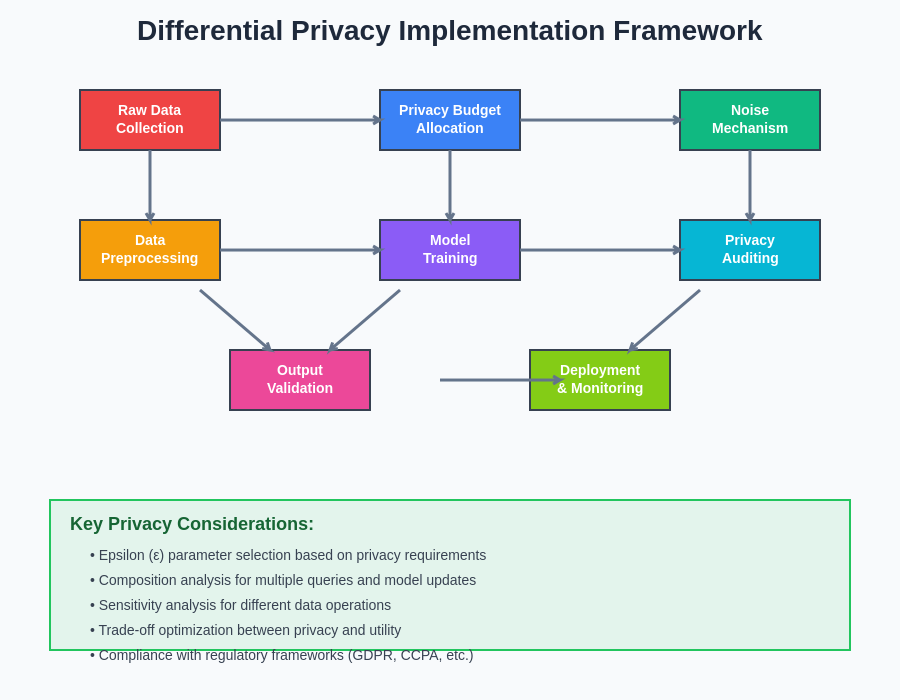 Differential Privacy Implementation Framework

Raw Data Collection

Privacy Budget Allocation

Noise Mechanism

Data Preprocessing

Model Training

Privacy Auditing

Output Validation

Deployment & Monitoring

Key Privacy Considerations:

• Epsilon (ε) parameter selection based on privacy requirements
• Composition analysis for multiple queries and model updates
• Sensitivity analysis for different data operations
• Trade-off optimization between privacy and utility
• Compliance with regulatory frameworks (GDPR, CCPA, etc.)